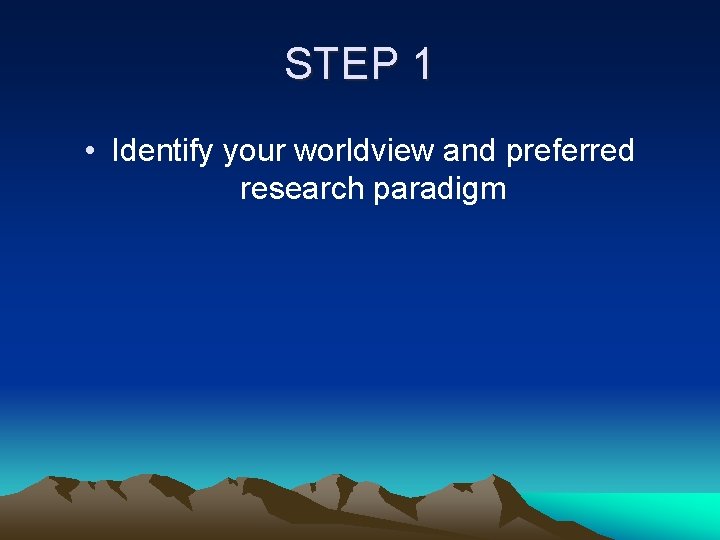 STEP 1

• Identify your worldview and preferred research paradigm